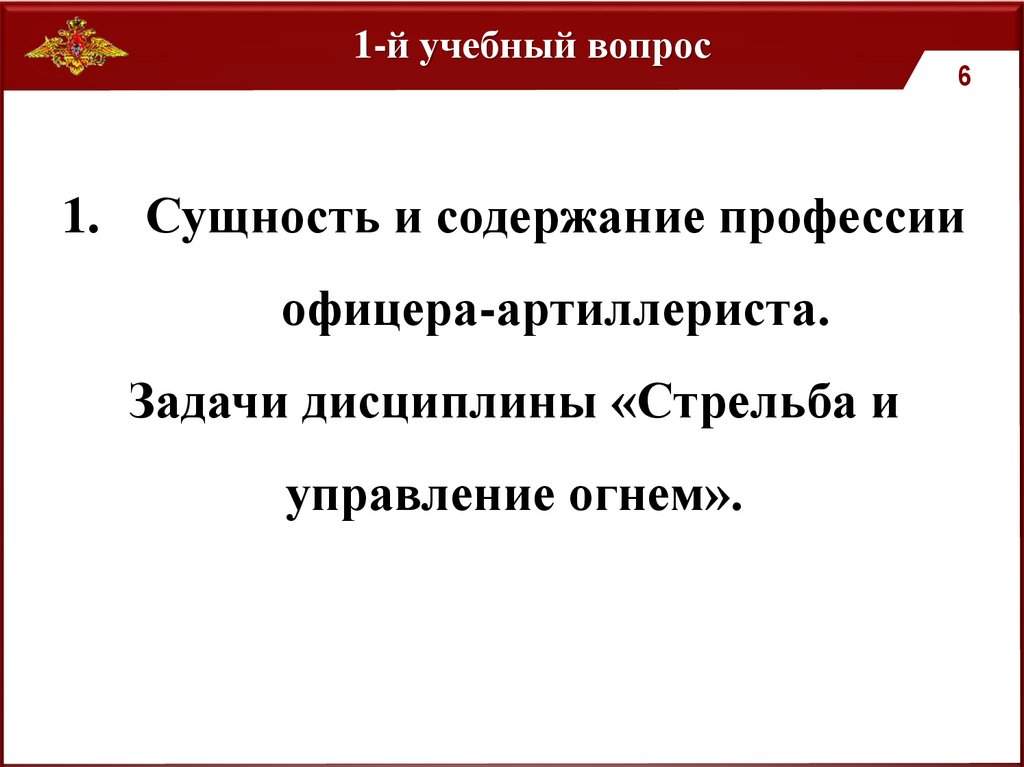 1-й учебный вопрос

6

1. Сущность и содержание профессии офицера-артиллериста.

Задачи дисциплины «Стрельба и управление огнем».